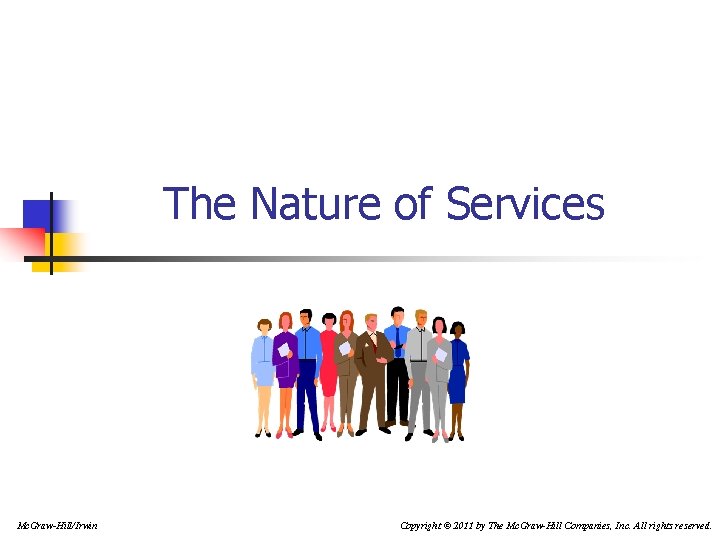 The Nature of Services

McGraw-Hill/Irwin

Copyright © 2011 by The McGraw-Hill Companies, Inc. All rights reserved.